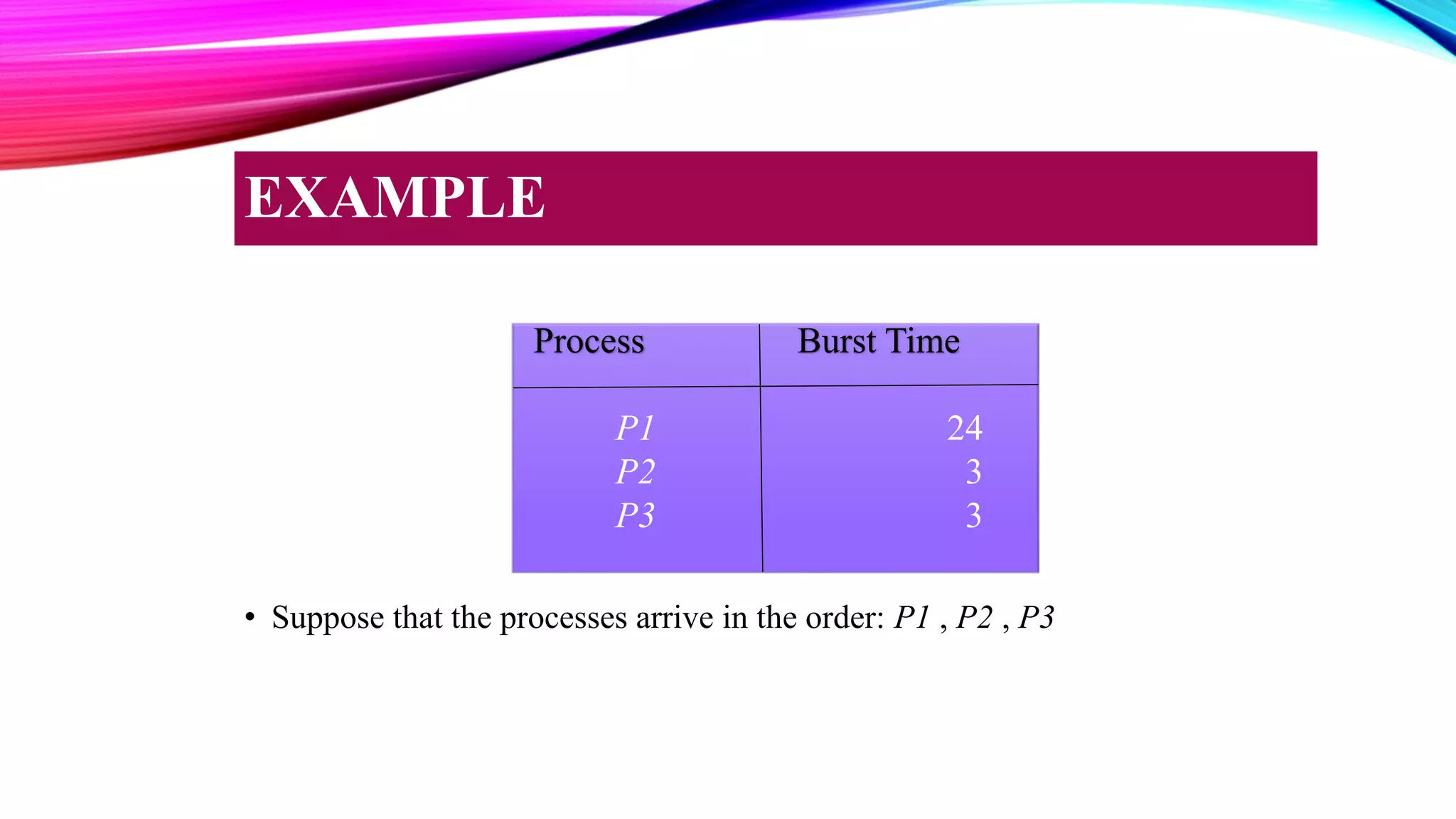 EXAMPLE

| Process | Burst Time |
|---|---|
| P1 | 24 |
| P2 | 3 |
| P3 | 3 |

• Suppose that the processes arrive in the order: P1 , P2 , P3